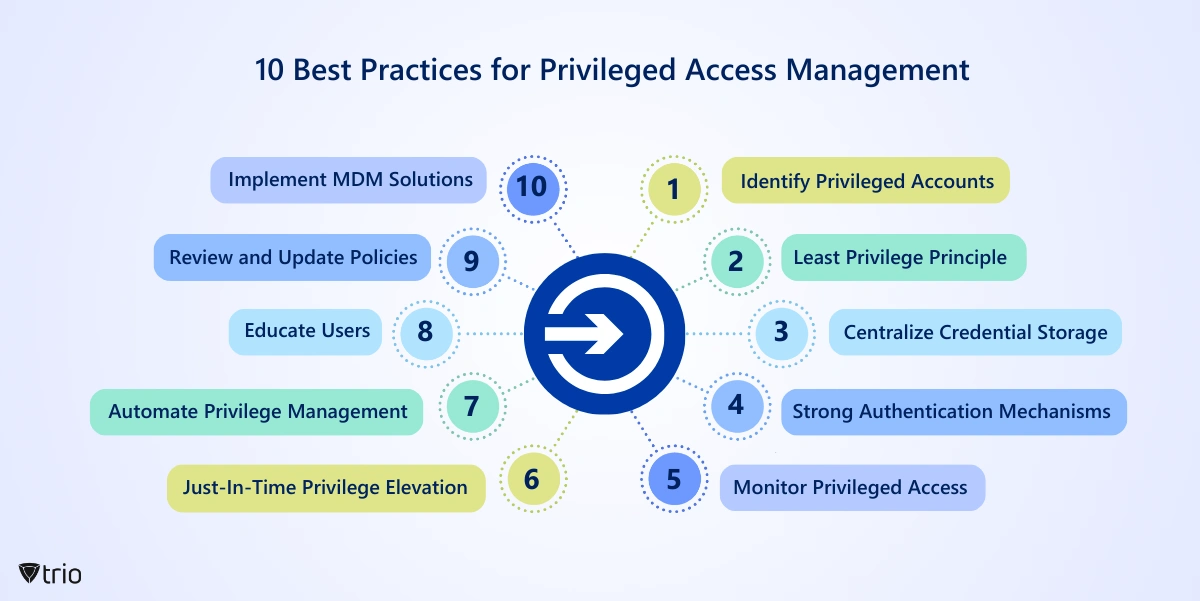 10 Best Practices for Privileged Access Management

1 Identify Privileged Accounts

2 Least Privilege Principle

3 Centralize Credential Storage

4 Strong Authentication Mechanisms

5 Monitor Privileged Access

6 Just-In-Time Privilege Elevation

7 Automate Privilege Management

8 Educate Users

9 Review and Update Policies

10 Implement MDM Solutions

trio